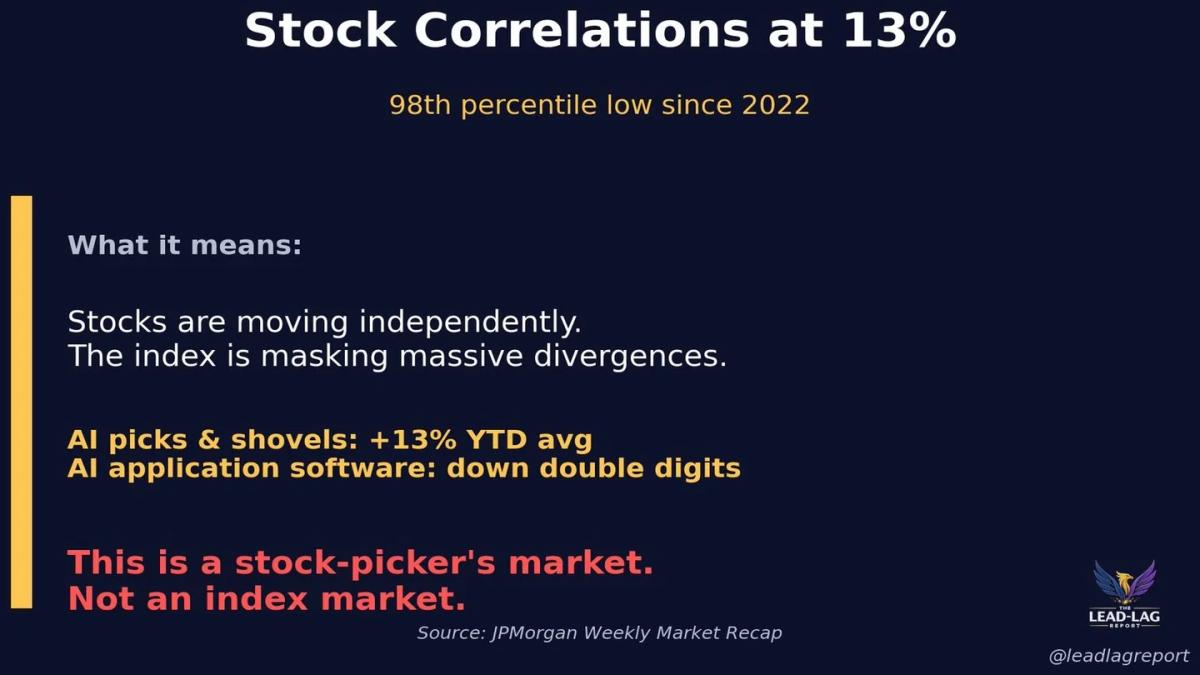 Stock Correlations at 13%

98th percentile low since 2022

What it means:

Stocks are moving independently.
The index is masking massive divergences.

AI picks & shovels: +13% YTD avg
AI application software: down double digits

This is a stock-picker's market.
Not an index market.

Source: JPMorgan Weekly Market Recap

THE LEAD-LAG REPORT

@leadlagreport